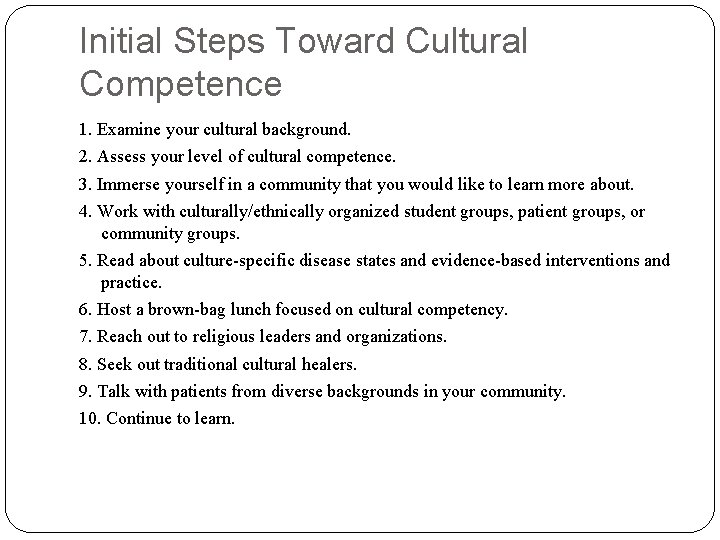 Initial Steps Toward Cultural Competence

1. Examine your cultural background.

2. Assess your level of cultural competence.

3. Immerse yourself in a community that you would like to learn more about.

4. Work with culturally/ethnically organized student groups, patient groups, or community groups.

5. Read about culture-specific disease states and evidence-based interventions and practice.

6. Host a brown-bag lunch focused on cultural competency.

7. Reach out to religious leaders and organizations.

8. Seek out traditional cultural healers.

9. Talk with patients from diverse backgrounds in your community.

10. Continue to learn.